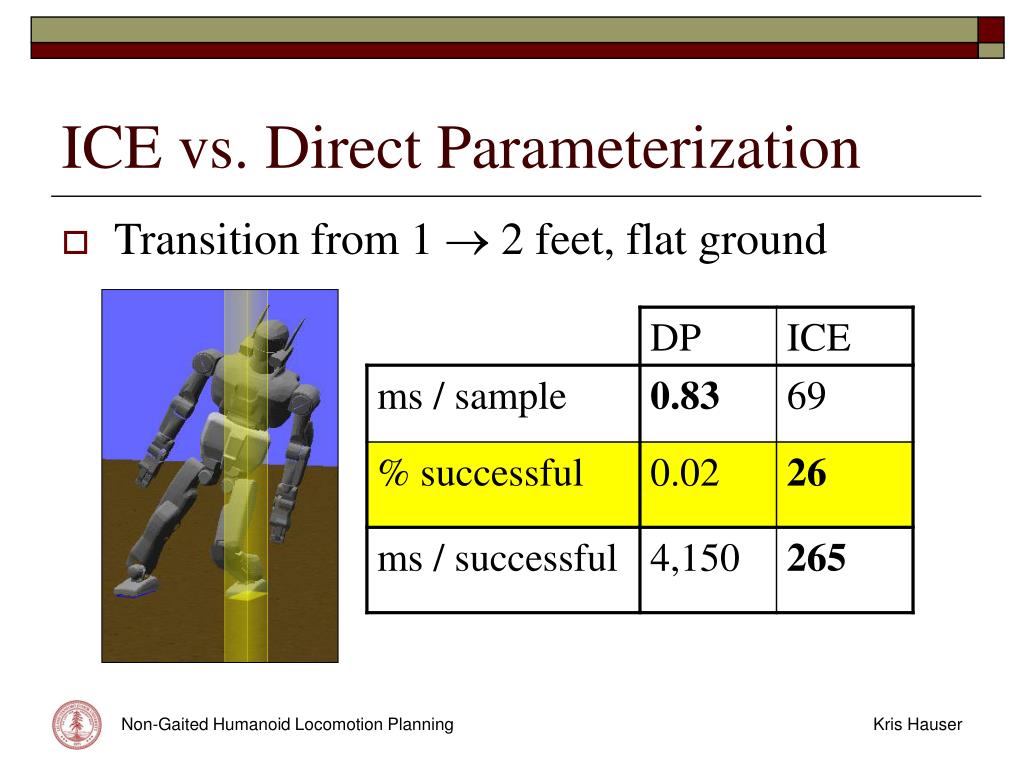 ICE vs. Direct Parameterization

Transition from 1 $\rightarrow$ 2 feet, flat ground

| | DP | ICE |
|---|---|---|
| ms / sample | **0.83** | 69 |
| % successful | 0.02 | **26** |
| ms / successful | 4,150 | **265** |

Non-Gaited Humanoid Locomotion Planning

Kris Hauser